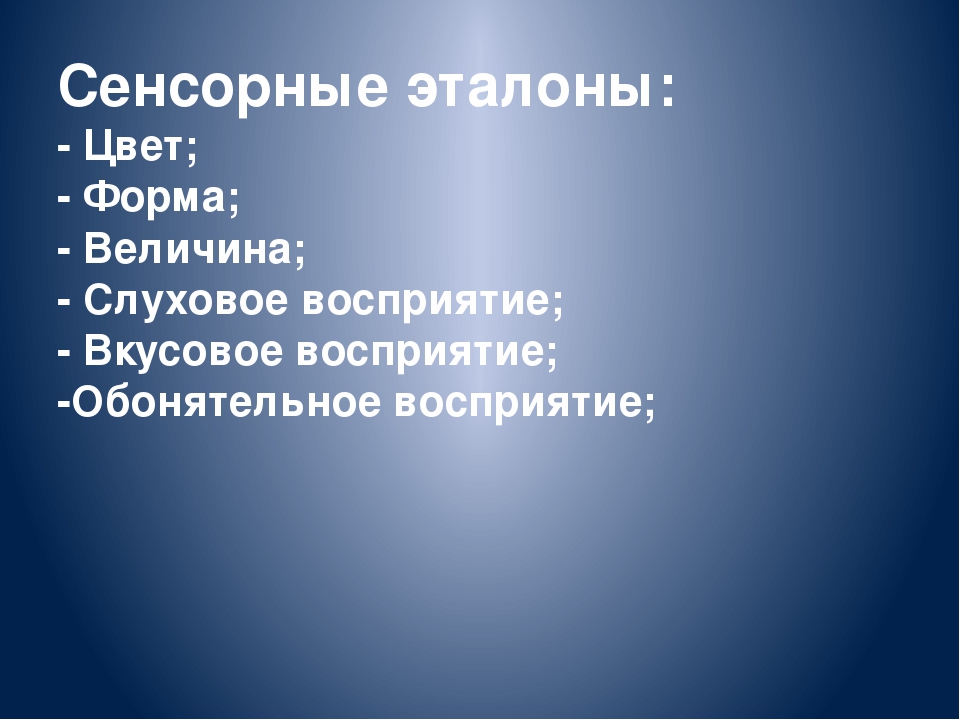 Сенсорные эталоны:
- Цвет;
- Форма;
- Величина;
- Слуховое восприятие;
- Вкусовое восприятие;
-Обонятельное восприятие;